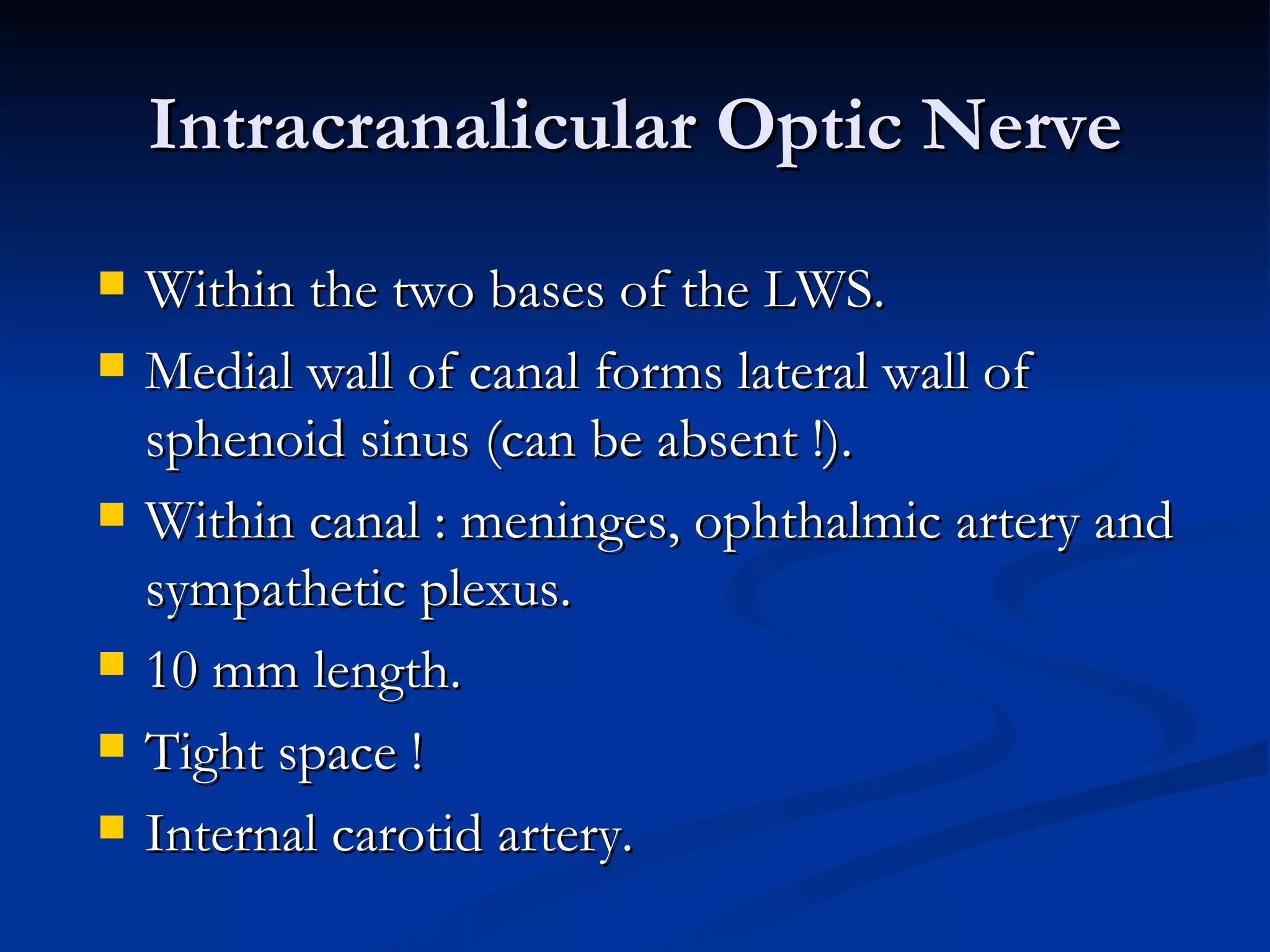 Intracranalicular Optic Nerve

- Within the two bases of the LWS.
- Medial wall of canal forms lateral wall of sphenoid sinus (can be absent !).
- Within canal : meninges, ophthalmic artery and sympathetic plexus.
- 10 mm length.
- Tight space !
- Internal carotid artery.